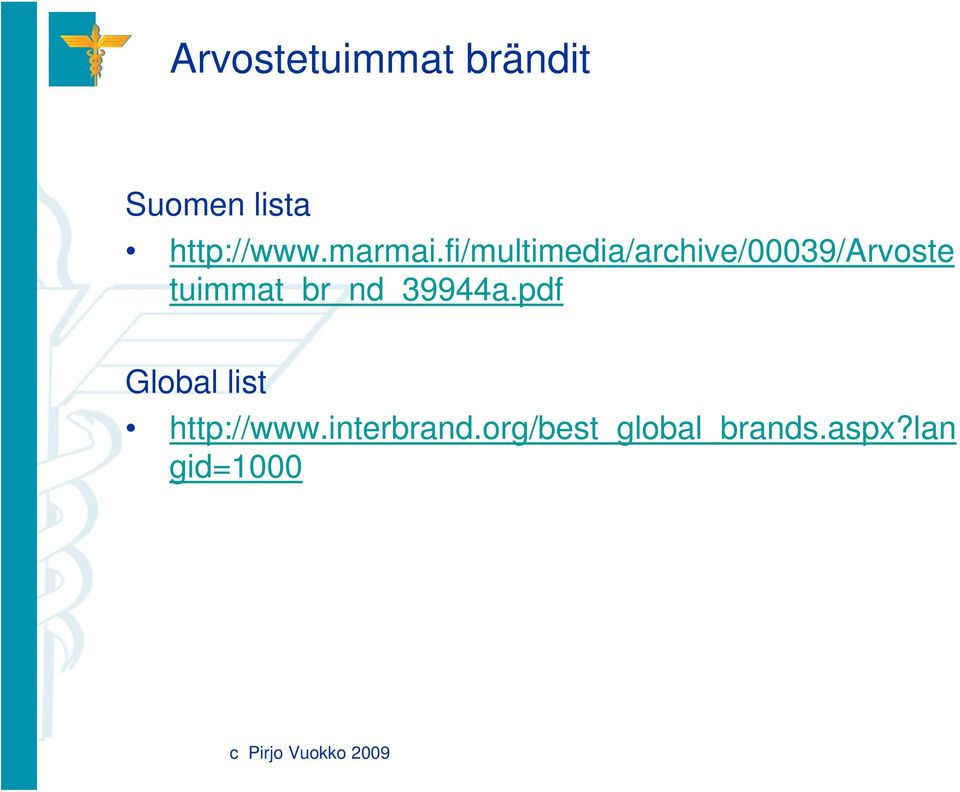 Arvostetuimmat brändit

Suomen lista

• http://www.marmai.fi/multimedia/archive/00039/Arvostetuimmat_br_nd_39944a.pdf

Global list

• http://www.interbrand.org/best_global_brands.aspx?langid=1000

c Pirjo Vuokko 2009